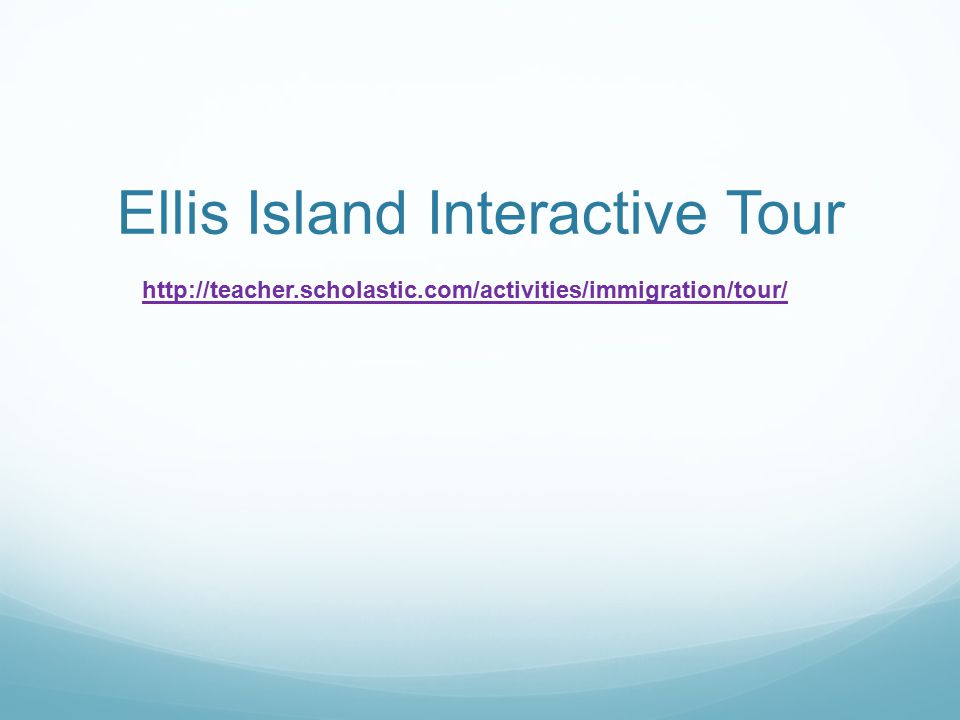 Ellis Island Interactive Tour

http://teacher.scholastic.com/activities/immigration/tour/